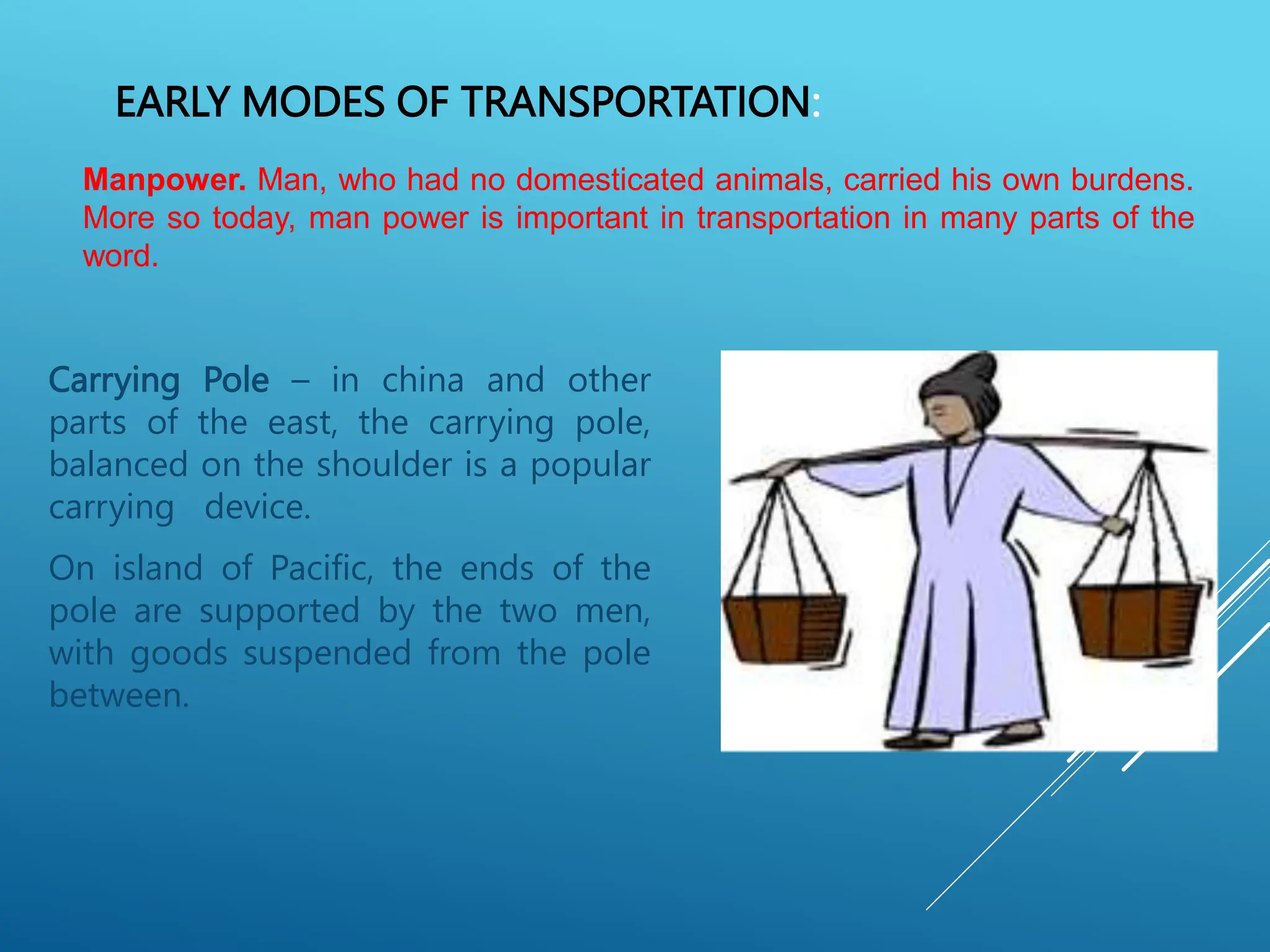 EARLY MODES OF TRANSPORTATION:

Manpower. Man, who had no domesticated animals, carried his own burdens. More so today, man power is important in transportation in many parts of the word.

Carrying Pole – in china and other parts of the east, the carrying pole, balanced on the shoulder is a popular carrying device.

On island of Pacific, the ends of the pole are supported by the two men, with goods suspended from the pole between.